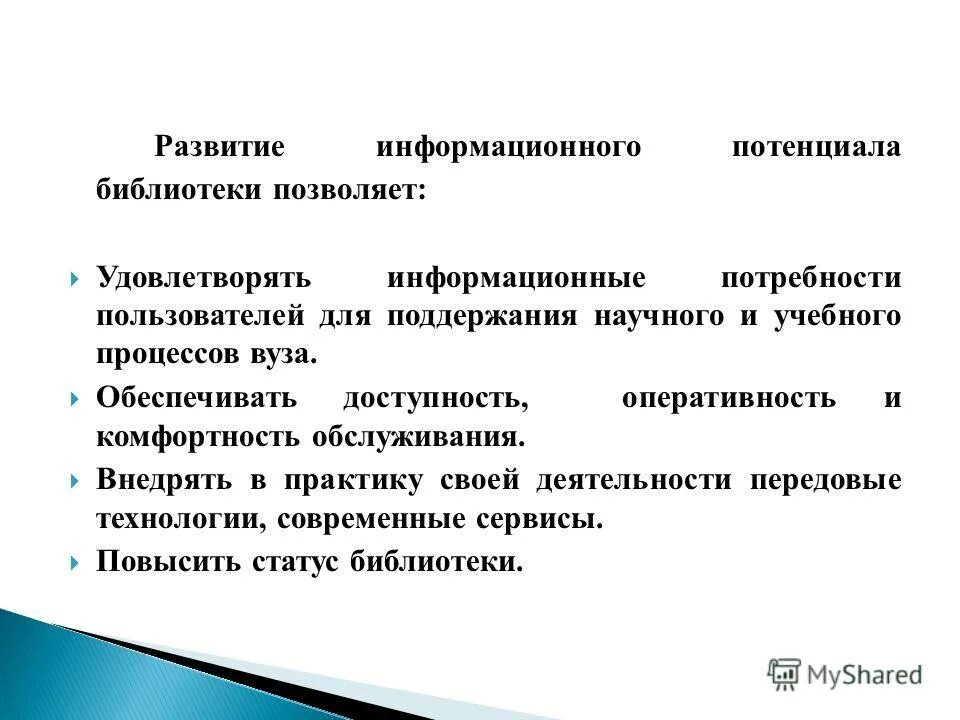 Развитие информационного потенциала библиотеки позволяет:

Удовлетворять информационные потребности пользователей для поддержания научного и учебного процессов вуза.

Обеспечивать доступность, оперативность и комфортность обслуживания.

Внедрять в практику своей деятельности передовые технологии, современные сервисы.

Повысить статус библиотеки.

MyShared